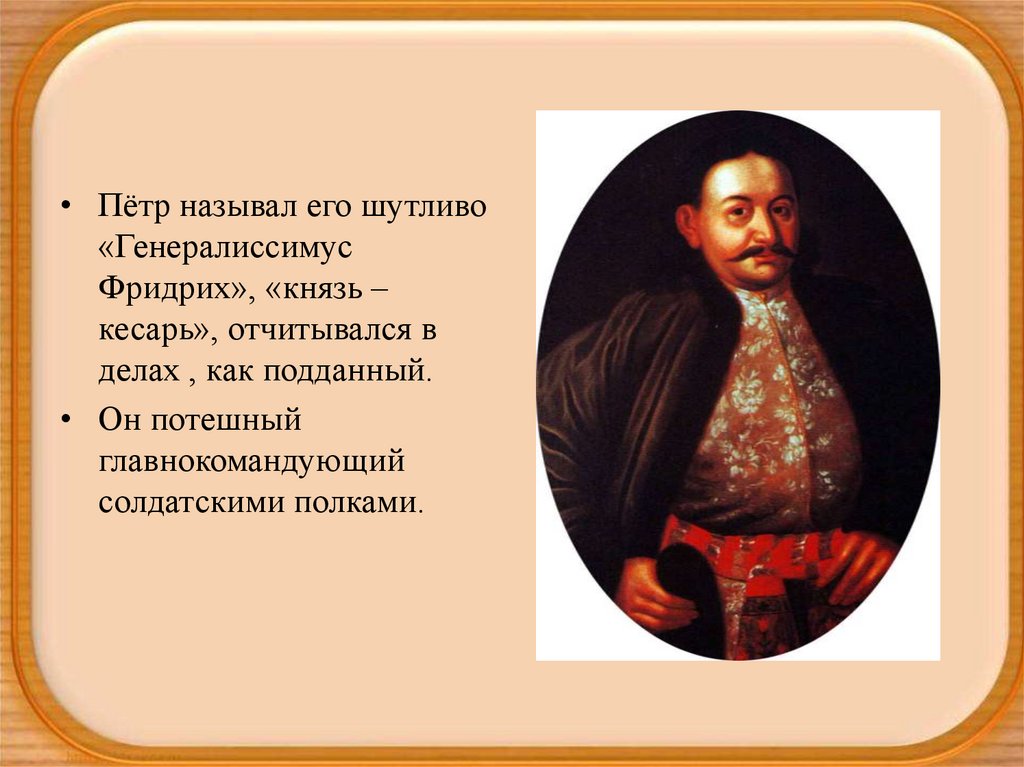 • Пётр называл его шутливо «Генералиссимус Фридрих», «князь – кесарь», отчитывался в делах , как подданный.

• Он потешный главнокомандующий солдатскими полками.